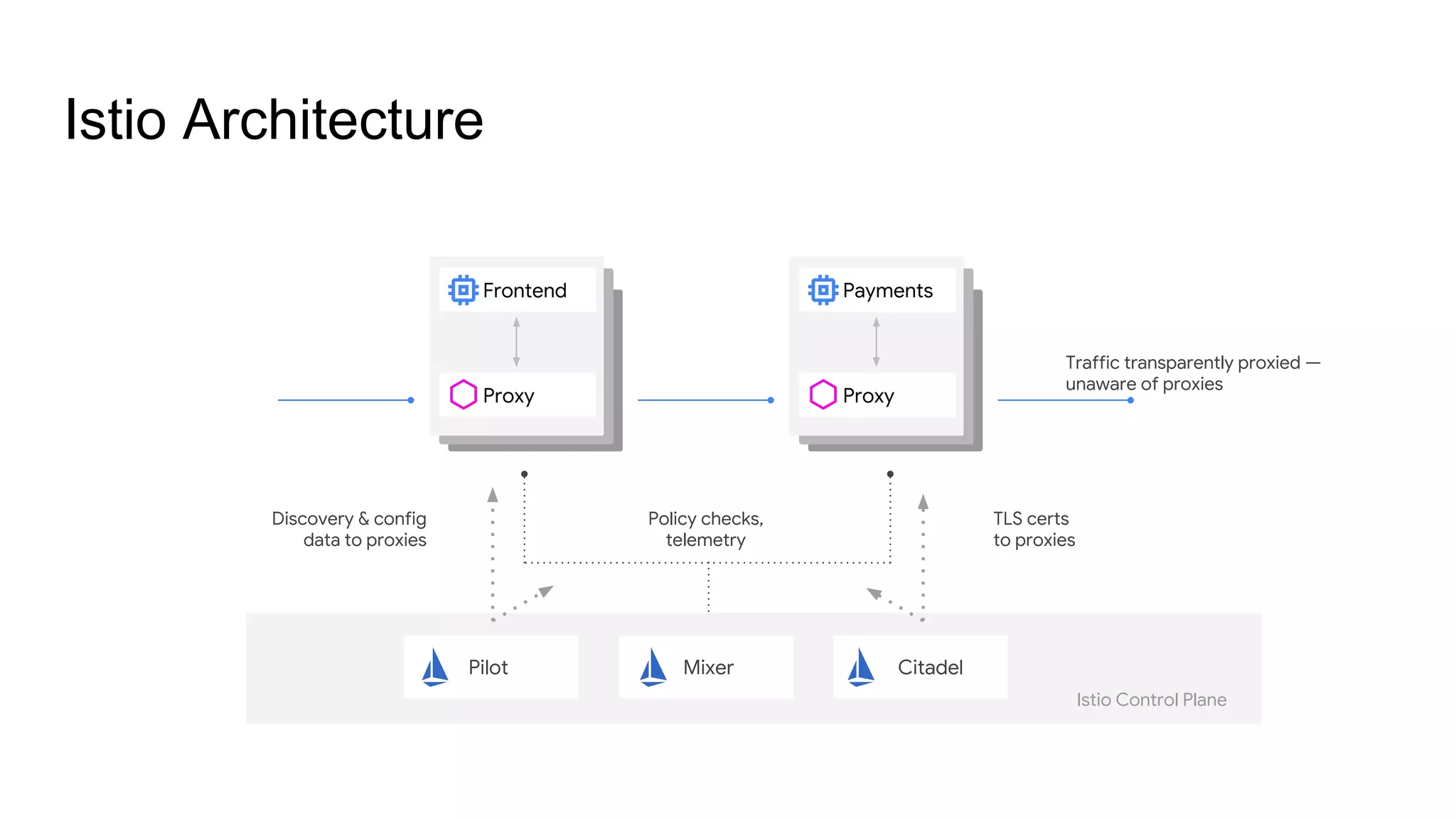 Istio Architecture

Frontend

Proxy

Payments

Proxy

Traffic transparently proxied — unaware of proxies

Discovery & config data to proxies

Policy checks, telemetry

TLS certs to proxies

Pilot

Mixer

Citadel

Istio Control Plane